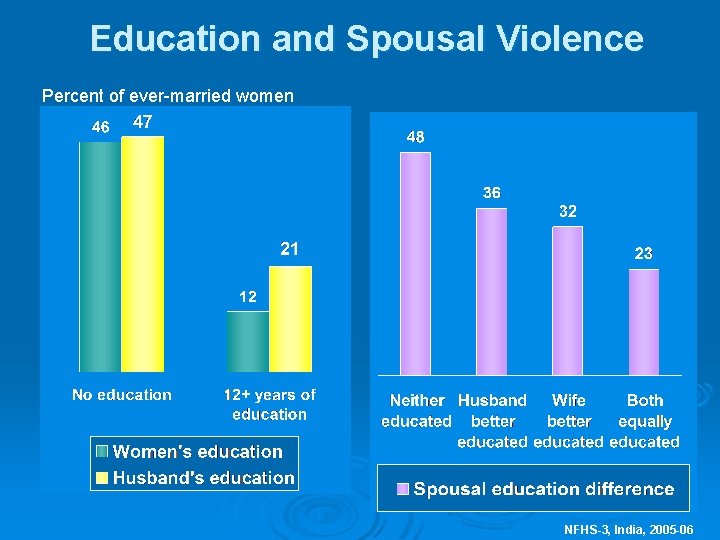 Education and Spousal Violence

Percent of ever-married women

46
47
12
21

No education
12+ years of education

Women's education
Husband's education

48
36
32
23

Neither educated
Husband better educated
Wife better educated
Both equally educated

Spousal education difference

NFHS-3, India, 2005-06